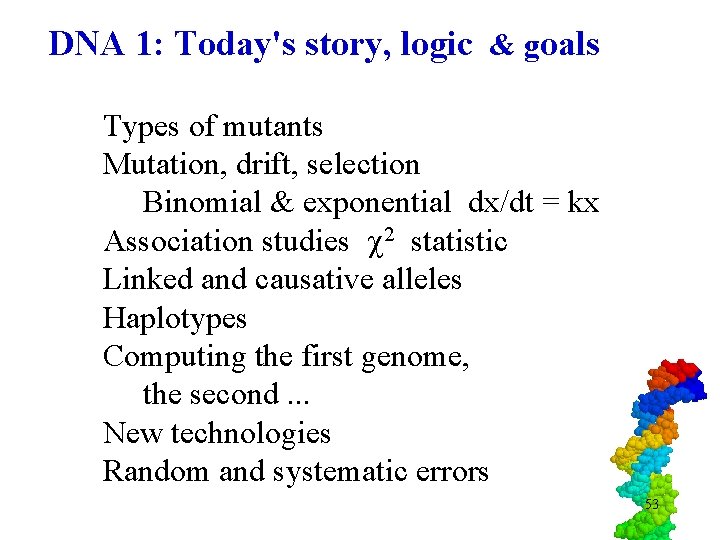 DNA 1: Today's story, logic & goals

Types of mutants
Mutation, drift, selection
Binomial & exponential $dx/dt = kx$
Association studies $\chi^2$ statistic
Linked and causative alleles
Haplotypes
Computing the first genome,
the second ...
New technologies
Random and systematic errors

53